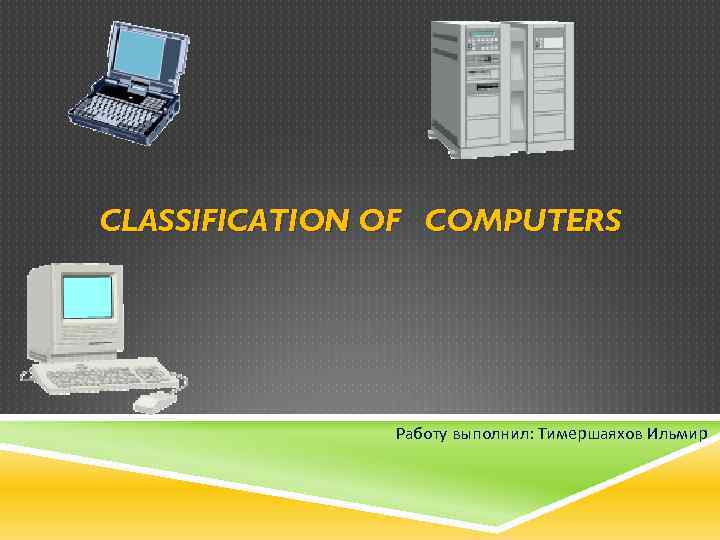 CLASSIFICATION OF COMPUTERS

Работу выполнил: Тимершаяхов Ильмир